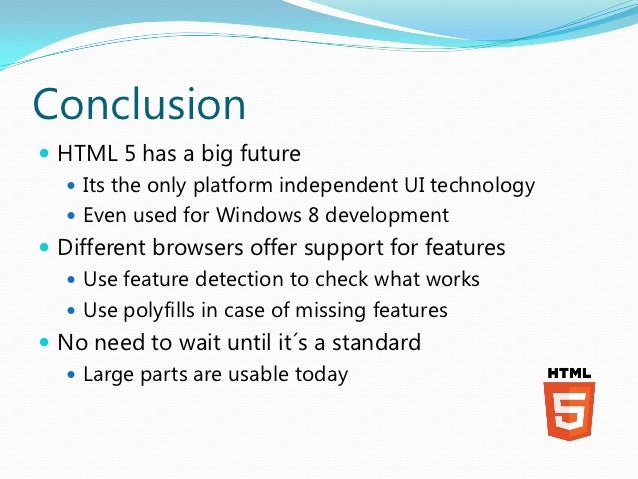 Conclusion

- HTML 5 has a big future
  - Its the only platform independent UI technology
  - Even used for Windows 8 development
- Different browsers offer support for features
  - Use feature detection to check what works
  - Use polyfills in case of missing features
- No need to wait until it´s a standard
  - Large parts are usable today

HTML
5